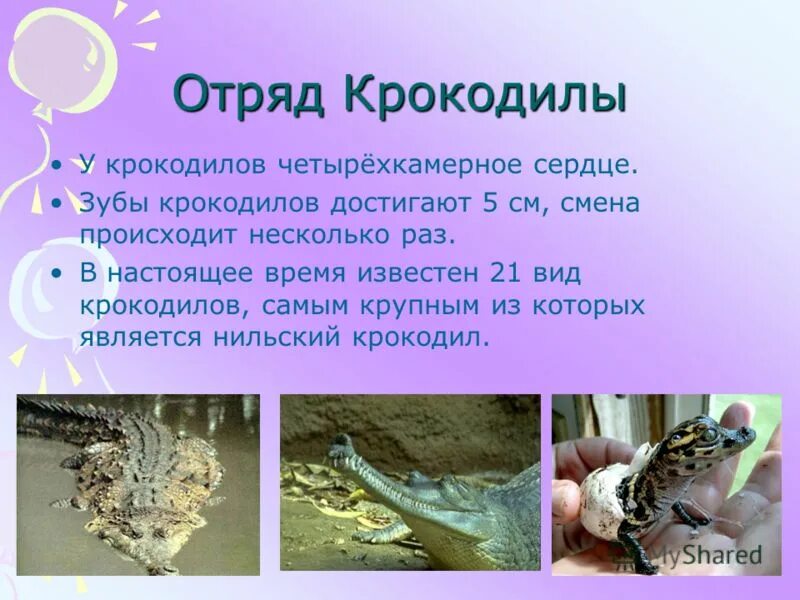 Отряд Крокодилы

• У крокодилов четырёхкамерное сердце.
• Зубы крокодилов достигают 5 см, смена происходит несколько раз.
• В настоящее время известен 21 вид крокодилов, самым крупным из которых является нильский крокодил.

MyShared